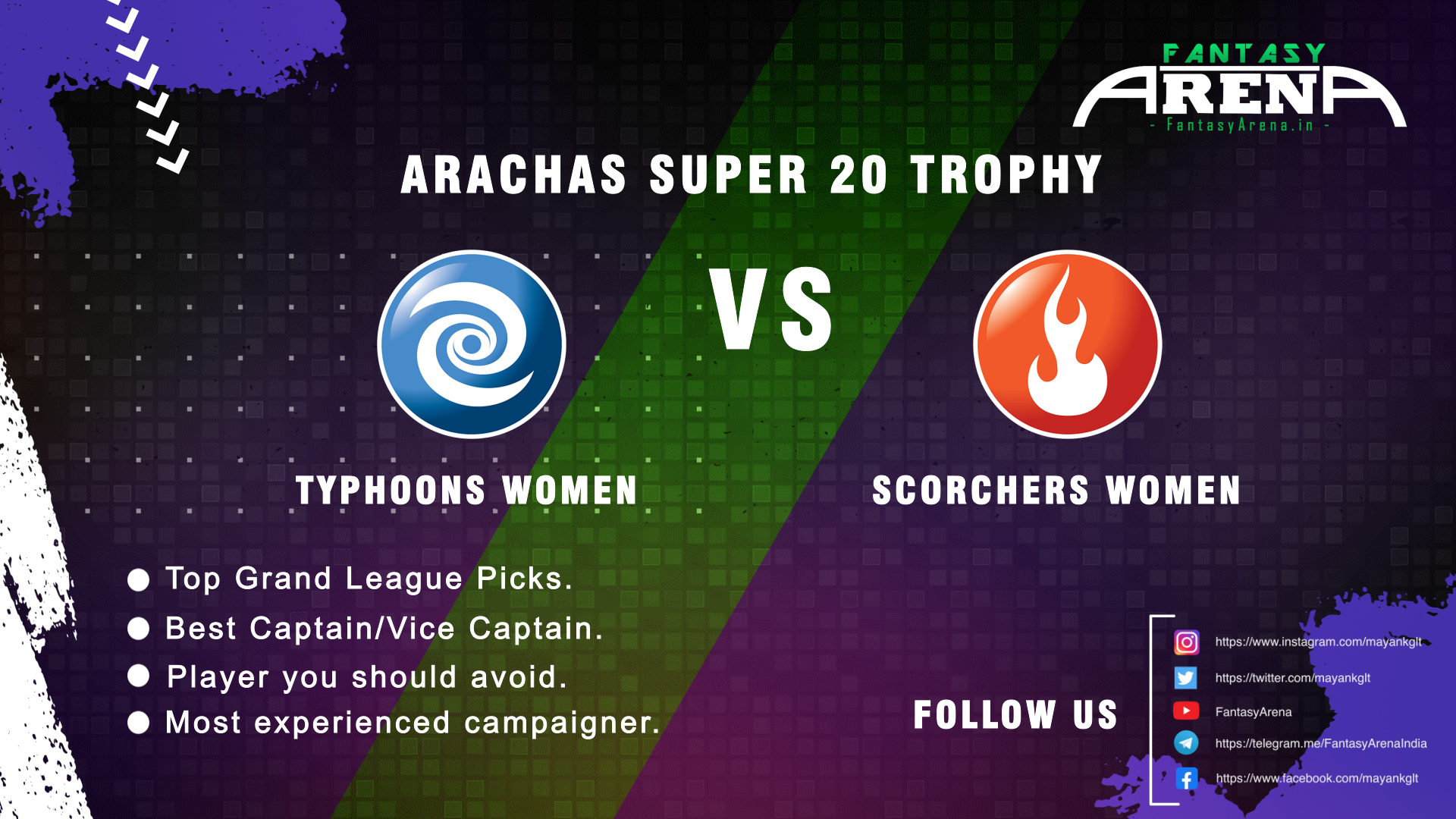 FANTASY
ARENA
- FantasyArena.in -

ARACHAS SUPER 20 TROPHY

VS

TYPHOONS WOMEN

SCORCHERS WOMEN

Top Grand League Picks.
Best Captain/Vice Captain.
Player you should avoid.
Most experienced campaigner.

FOLLOW US

https://www.instagram.com/mayankglt
https://twitter.com/mayankglt
FantasyArena
https://telegram.me/FantasyArenaIndia
https://www.facebook.com/mayankglt